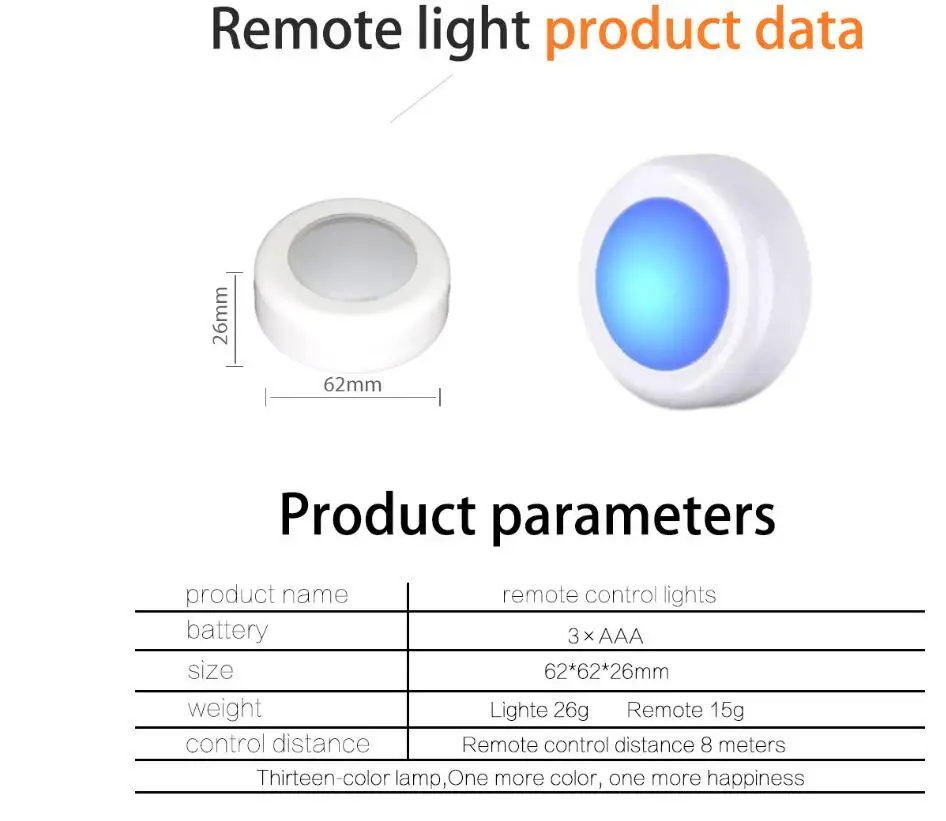 Remote light product data

26mm

62mm

Product parameters

| product name | remote control lights |
|---|---|
| battery | 3×AAA |
| size | 62*62*26mm |
| weight | Lighte 26g Remote 15g |
| control distance | Remote control distance 8 meters |

Thirteen-color lamp,One more color, one more happiness